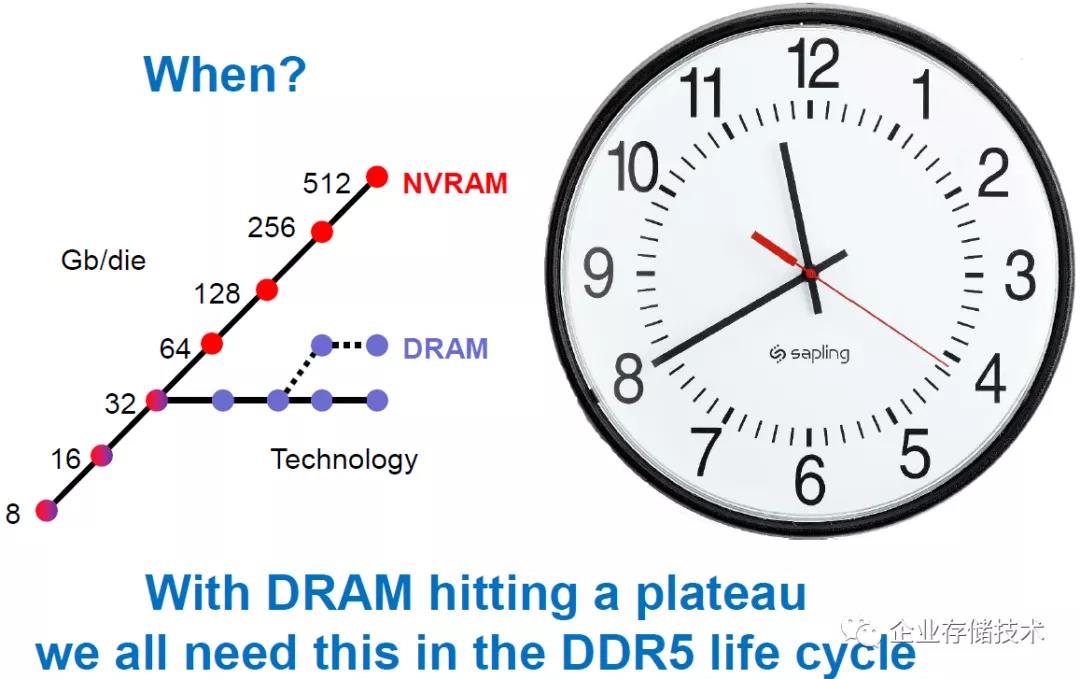 When?

512 NVRAM
256
Gb/die
128
64 DRAM
32
16 Technology
8

12 1 2 3 4 5 6 7 8 9 10 11
sapling

With DRAM hitting a plateau
we all need this in the DDR5 life cycle

企业存储技术